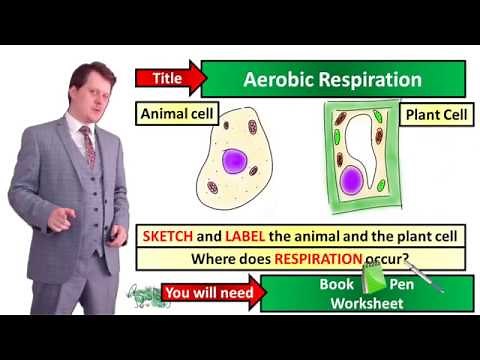 Title

Aerobic Respiration

Animal cell

Plant Cell

SKETCH and LABEL the animal and the plant cell

Where does RESPIRATION occur?

You will need

Book Pen
Worksheet